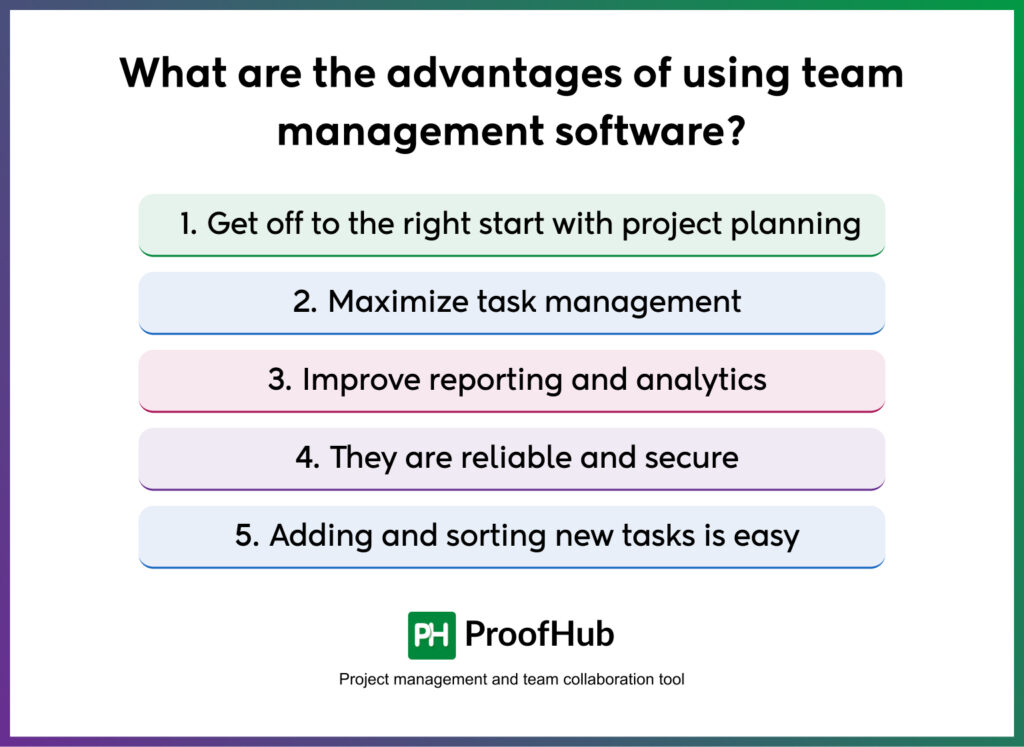 What are the advantages of using team management software?

1. Get off to the right start with project planning

2. Maximize task management

3. Improve reporting and analytics

4. They are reliable and secure

5. Adding and sorting new tasks is easy

PH ProofHub

Project management and team collaboration tool